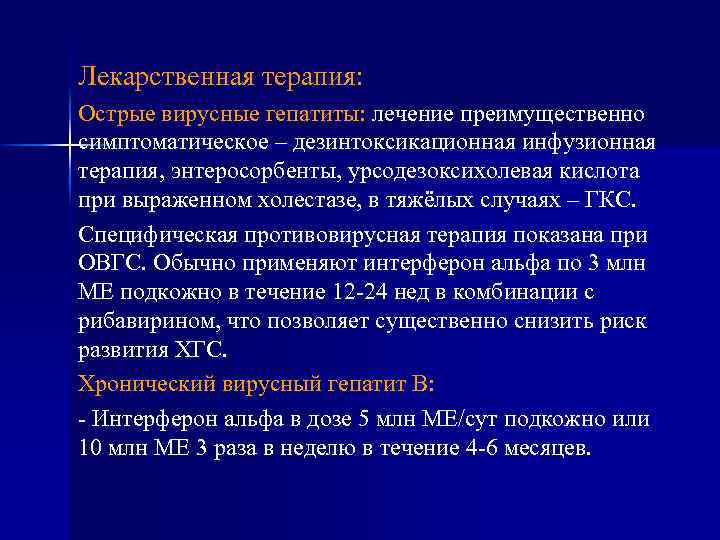 Лекарственная терапия:

Острые вирусные гепатиты: лечение преимущественно симптоматическое – дезинтоксикационная инфузионная терапия, энтеросорбенты, урсодезоксихолевая кислота при выраженном холестазе, в тяжёлых случаях – ГКС.

Специфическая противовирусная терапия показана при ОВГС. Обычно применяют интерферон альфа по 3 млн МЕ подкожно в течение 12-24 нед в комбинации с рибавирином, что позволяет существенно снизить риск развития ХГС.

Хронический вирусный гепатит В:

- Интерферон альфа в дозе 5 млн МЕ/сут подкожно или 10 млн МЕ 3 раза в неделю в течение 4-6 месяцев.